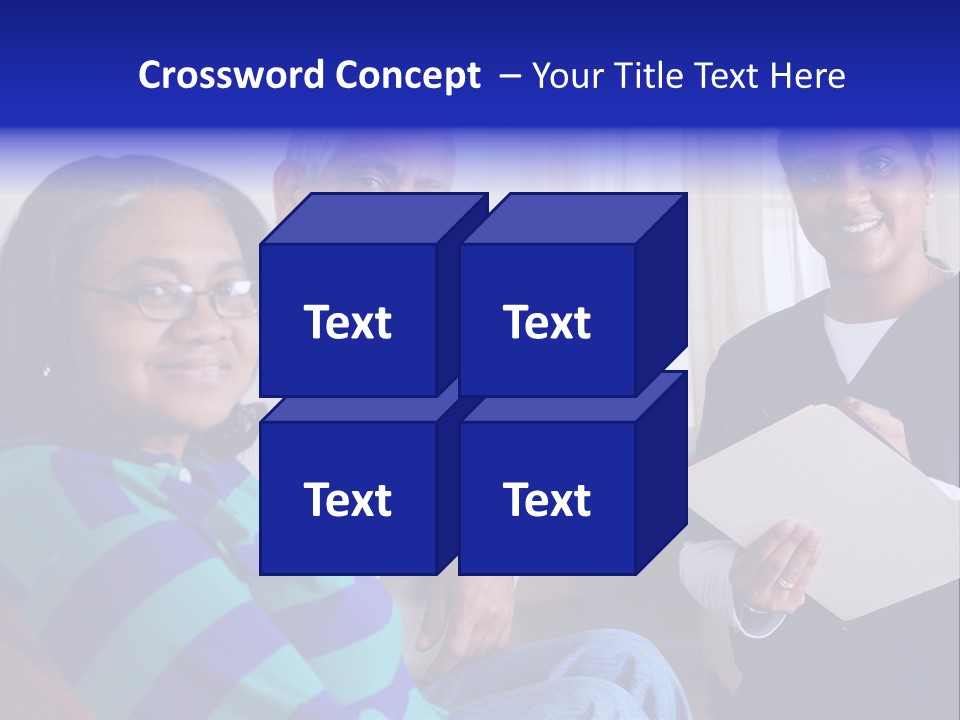 Crossword Concept – Your Title Text Here

Text

Text

Text

Text